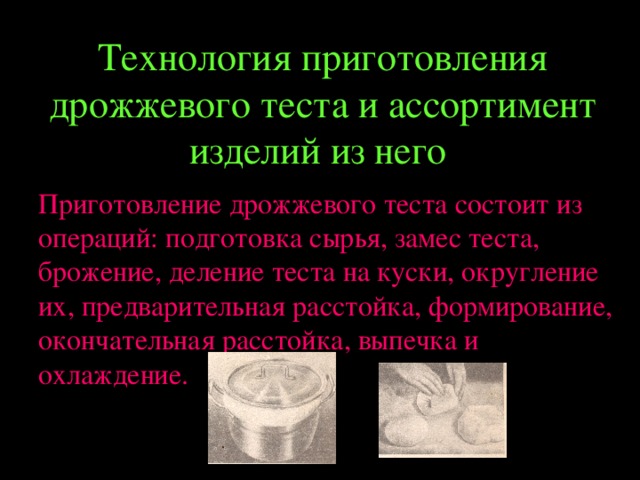 Технология приготовления дрожжевого теста и ассортимент изделий из него

Приготовление дрожжевого теста состоит из операций: подготовка сырья, замес теста, брожение, деление теста на куски, округление их, предварительная расстойка, формирование, окончательная расстойка, выпечка и охлаждение.